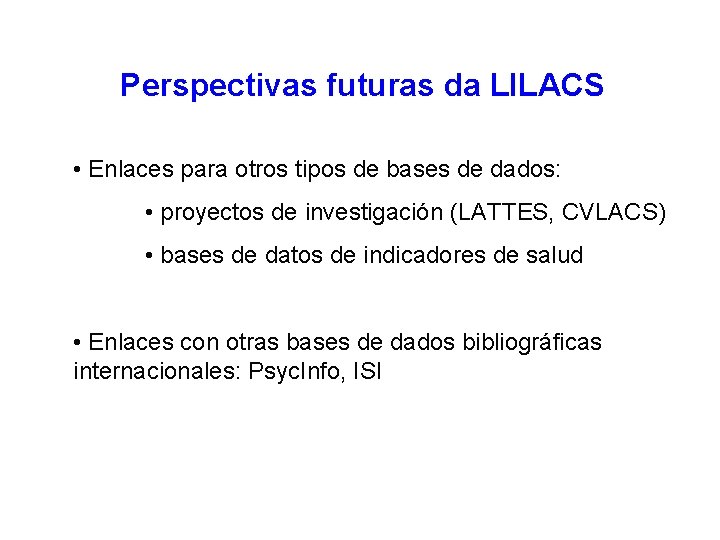 Perspectivas futuras da LILACS

• Enlaces para otros tipos de bases de dados:

• proyectos de investigación (LATTES, CVLACS)

• bases de datos de indicadores de salud

• Enlaces con otras bases de dados bibliográficas internacionales: PsycInfo, ISI